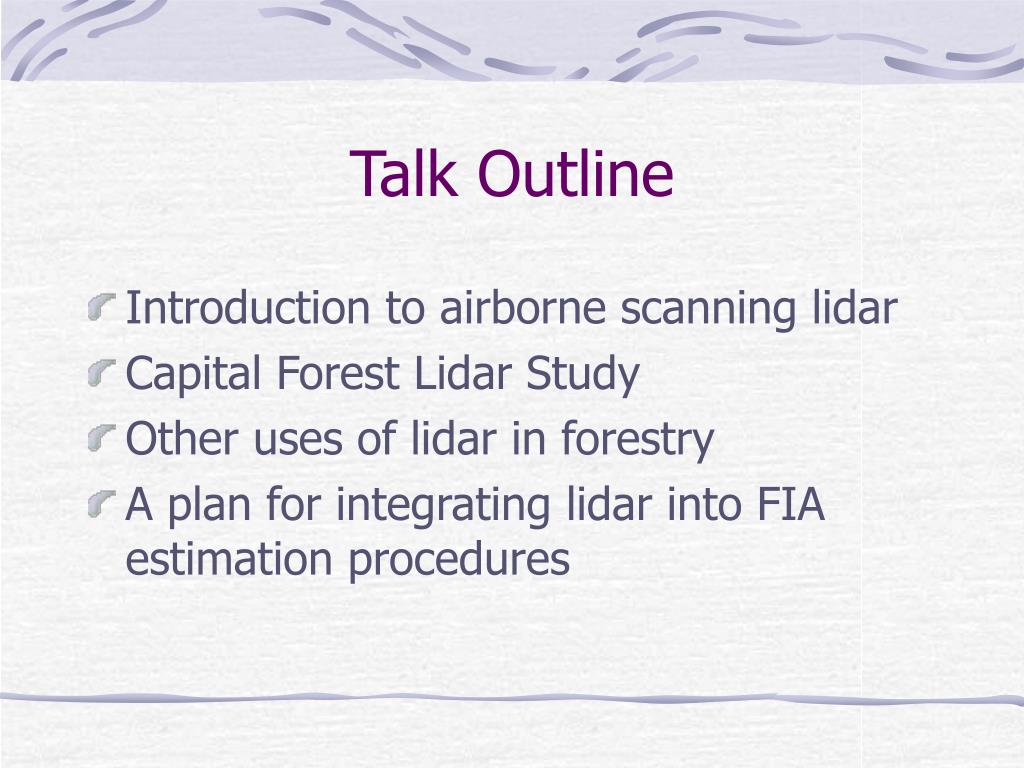 Talk Outline

Introduction to airborne scanning lidar
Capital Forest Lidar Study
Other uses of lidar in forestry
A plan for integrating lidar into FIA estimation procedures